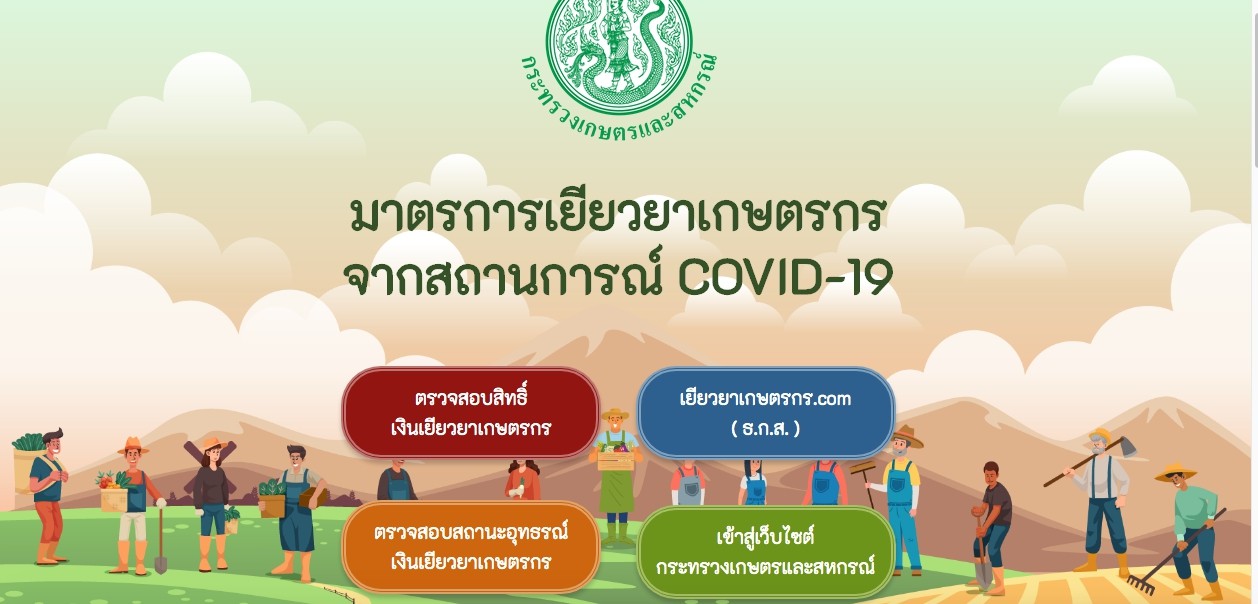 กระทรวงเกษตรและสหกรณ์

มาตรการเยียวยาเกษตรกร จากสถานการณ์ COVID-19

ตรวจสอบสิทธิ์ เงินเยียวยาเกษตรกร

เยียวยาเกษตรกร.com ( ธ.ก.ส. )

ตรวจสอบสถานะอุทธรณ์ เงินเยียวยาเกษตรกร

เข้าสู่เว็บไซต์ กระทรวงเกษตรและสหกรณ์